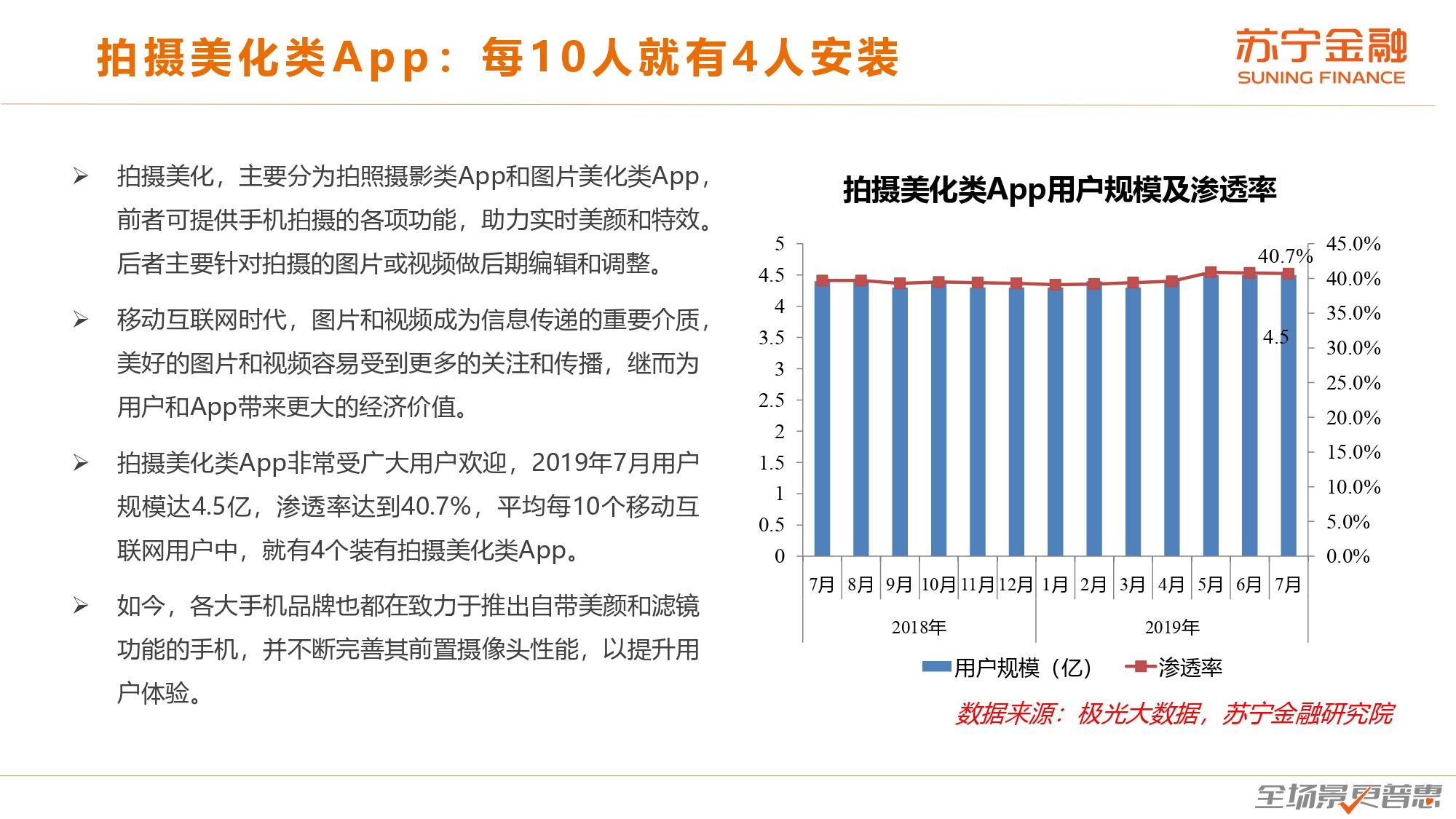 拍摄美化类App：每10人就有4人安装

苏宁金融
SUNING FINANCE

➢ 拍摄美化，主要分为拍照摄影类App和图片美化类App，前者可提供手机拍摄的各项功能，助力实时美颜和特效。后者主要针对拍摄的图片或视频做后期编辑和调整。

➢ 移动互联网时代，图片和视频成为信息传递的重要介质，美好的图片和视频容易受到更多的关注和传播，继而为用户和App带来更大的经济价值。

➢ 拍摄美化类App非常受广大用户欢迎，2019年7月用户规模达4.5亿，渗透率达到40.7%，平均每10个移动互联网用户中，就有4个装有拍摄美化类App。

➢ 如今，各大手机品牌也都在致力于推出自带美颜和滤镜功能的手机，并不断完善其前置摄像头性能，以提升用户体验。

拍摄美化类App用户规模及渗透率

5
4.5
4
3.5
3
2.5
2
1.5
1
0.5
0

45.0%
40.0%
35.0%
30.0%
25.0%
20.0%
15.0%
10.0%
5.0%
0.0%

40.7%
4.5

7月 8月 9月 10月 11月 12月 1月 2月 3月 4月 5月 6月 7月
2018年 2019年

用户规模（亿） 渗透率

数据来源：极光大数据，苏宁金融研究院

全场景更普惠